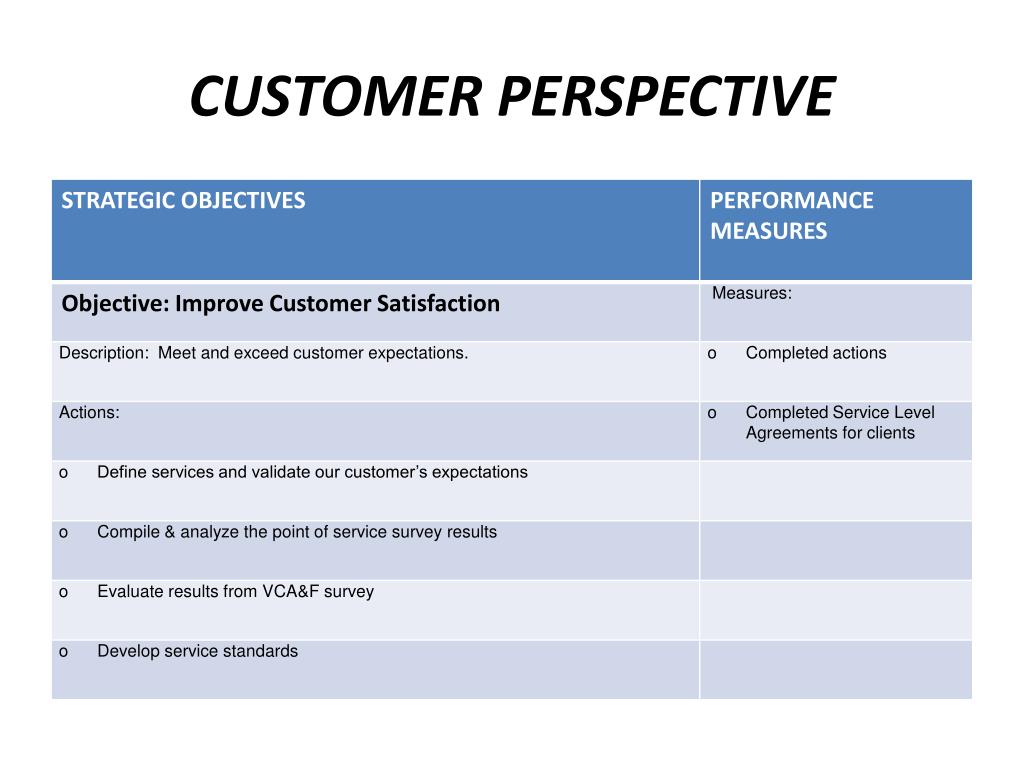 CUSTOMER PERSPECTIVE

| STRATEGIC OBJECTIVES | PERFORMANCE MEASURES |
|---|---|
| Objective: Improve Customer Satisfaction | Measures: |
| Description: Meet and exceed customer expectations. | o Completed actions |
| Actions: | o Completed Service Level Agreements for clients |
| o Define services and validate our customer's expectations | |
| o Compile & analyze the point of service survey results | |
| o Evaluate results from VCA&F survey | |
| o Develop service standards | |